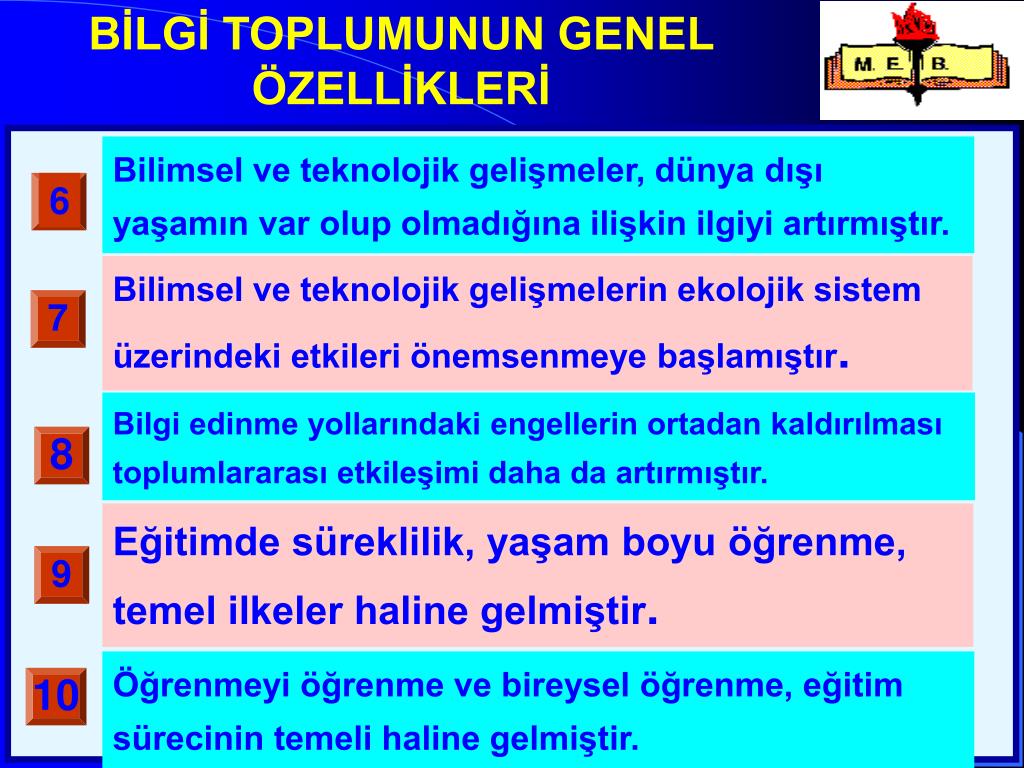 BİLGİ TOPLUMUNUN GENEL ÖZELLİKLERİ

M. E. B.

6
Bilimsel ve teknolojik gelişmeler, dünya dışı yaşamın var olup olmadığına ilişkin ilgiyi artırmıştır.

7
Bilimsel ve teknolojik gelişmelerin ekolojik sistem üzerindeki etkileri önemsenmeye başlamıştır.

8
Bilgi edinme yollarındaki engellerin ortadan kaldırılması toplumlararası etkileşimi daha da artırmıştır.

9
Eğitimde süreklilik, yaşam boyu öğrenme, temel ilkeler haline gelmiştir.

10
Öğrenmeyi öğrenme ve bireysel öğrenme, eğitim sürecinin temeli haline gelmiştir.